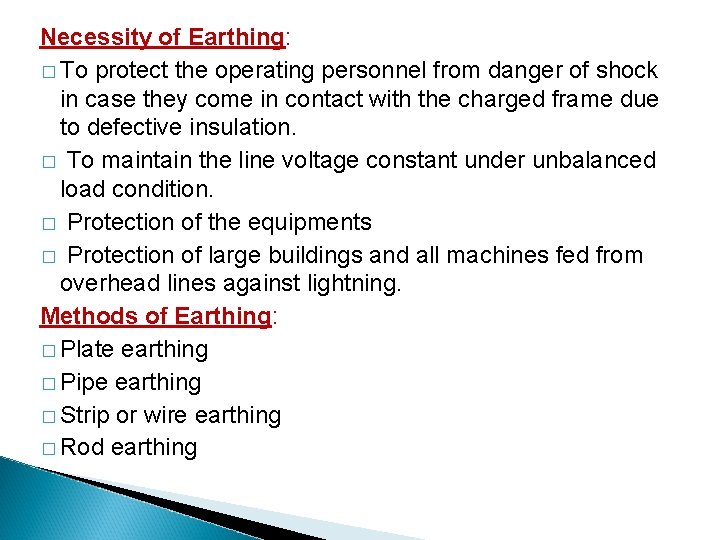 Necessity of Earthing:

□ To protect the operating personnel from danger of shock in case they come in contact with the charged frame due to defective insulation.

□ To maintain the line voltage constant under unbalanced load condition.

□ Protection of the equipments

□ Protection of large buildings and all machines fed from overhead lines against lightning.

Methods of Earthing:

□ Plate earthing

□ Pipe earthing

□ Strip or wire earthing

□ Rod earthing